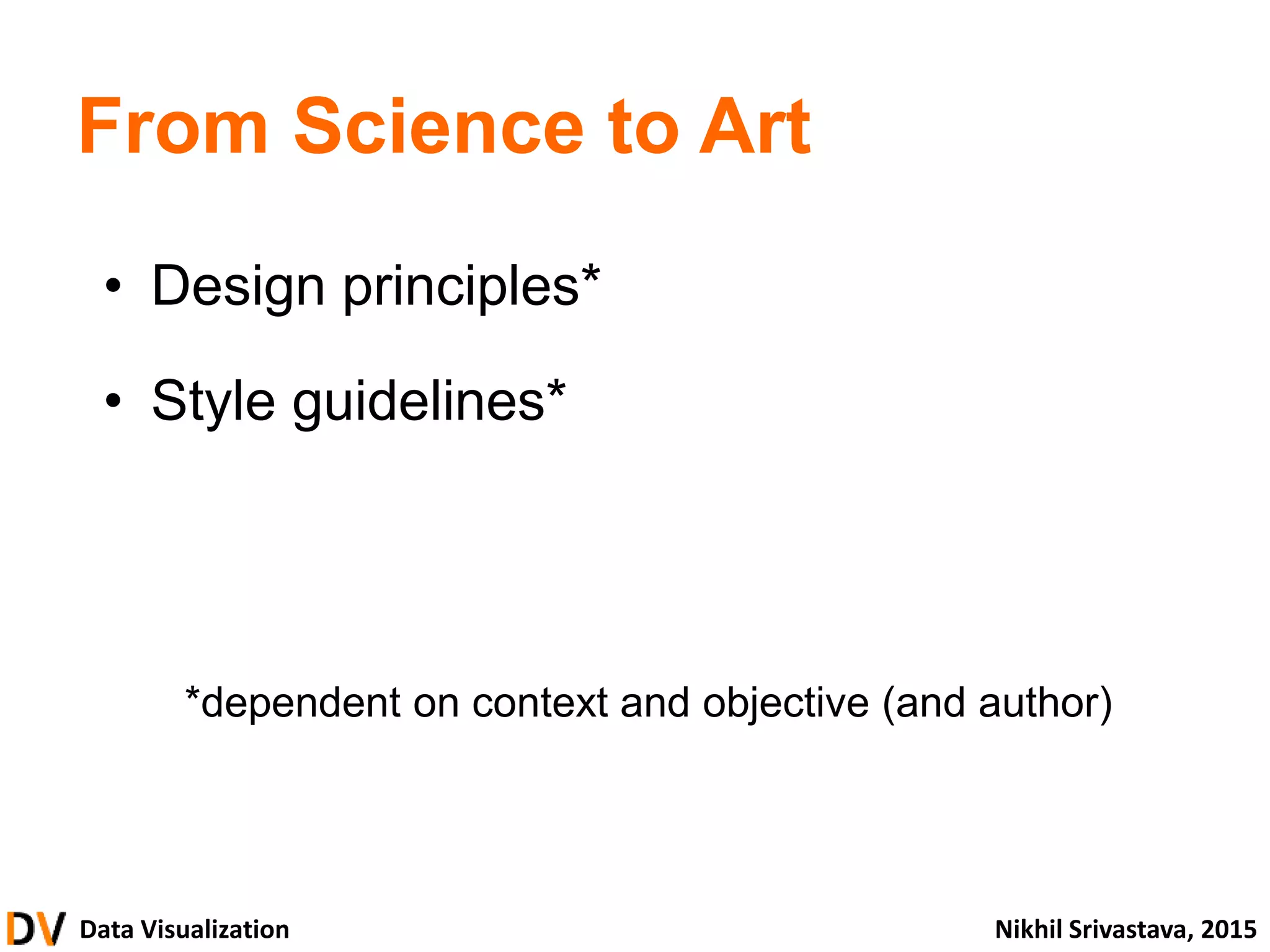 From Science to Art

• Design principles*

• Style guidelines*

*dependent on context and objective (and author)

DV Data Visualization

Nikhil Srivastava, 2015